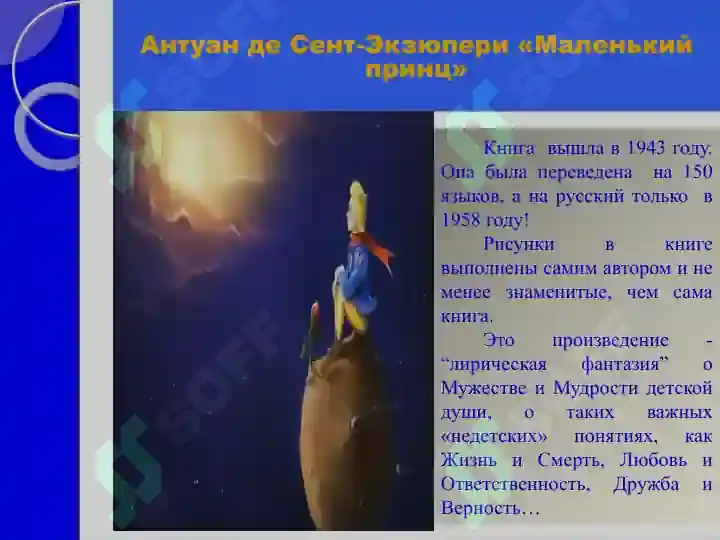 Антуан де Сент-Экзюпери «Маленький принц»

Книга вышла в 1943 году. Она была переведена на 150 языков, а на русский только в 1958 году!

Рисунки в книге выполнены самим автором и не менее знаменитые, чем сама книга.

Это произведение - “лирическая фантазия” о Мужестве и Мудрости детской души, о таких важных «недетских» понятиях, как Жизнь и Смерть, Любовь и Ответственность, Дружба и Верность…

SOFF